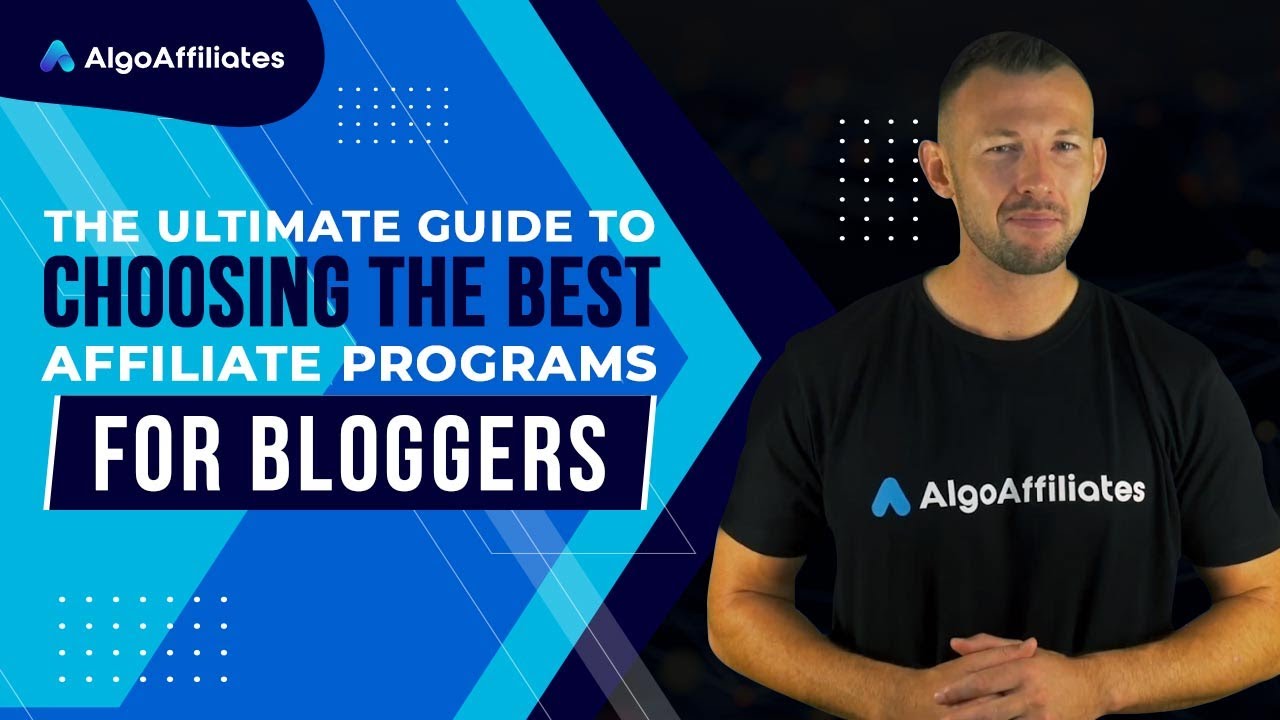 AlgoAffiliates

THE ULTIMATE GUIDE TO CHOOSING THE BEST AFFILIATE PROGRAMS

FOR BLOGGERS

AlgoAffiliates